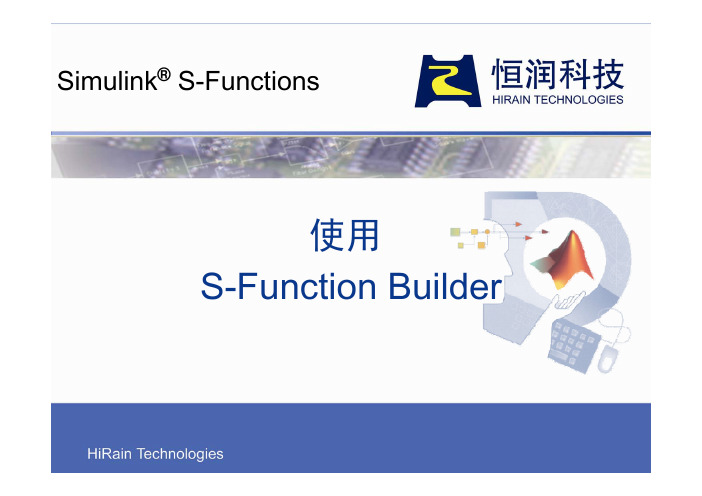 Simulink® S-Functions

恒润科技
HIRAIN TECHNOLOGIES

使用
S-Function Builder

HiRain Technologies